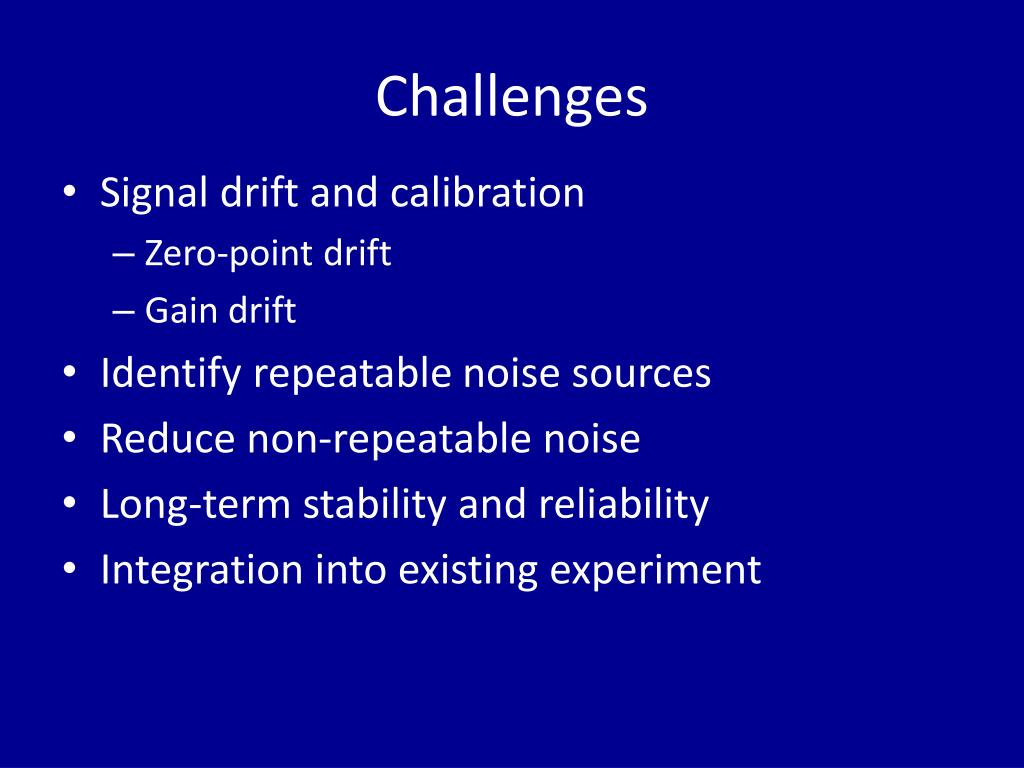 Challenges

• Signal drift and calibration
– Zero-point drift
– Gain drift
• Identify repeatable noise sources
• Reduce non-repeatable noise
• Long-term stability and reliability
• Integration into existing experiment